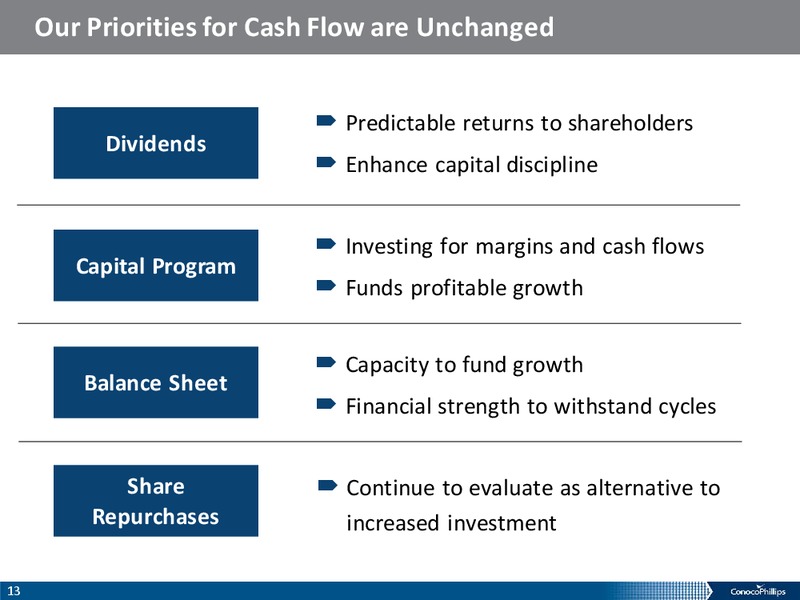 Our Priorities for Cash Flow are Unchanged

Dividends

Predictable returns to shareholders

Enhance capital discipline

Capital Program

Investing for margins and cash flows

Funds profitable growth

Balance Sheet

Capacity to fund growth

Financial strength to withstand cycles

Share Repurchases

Continue to evaluate as alternative to increased investment

13

ConocoPhillips